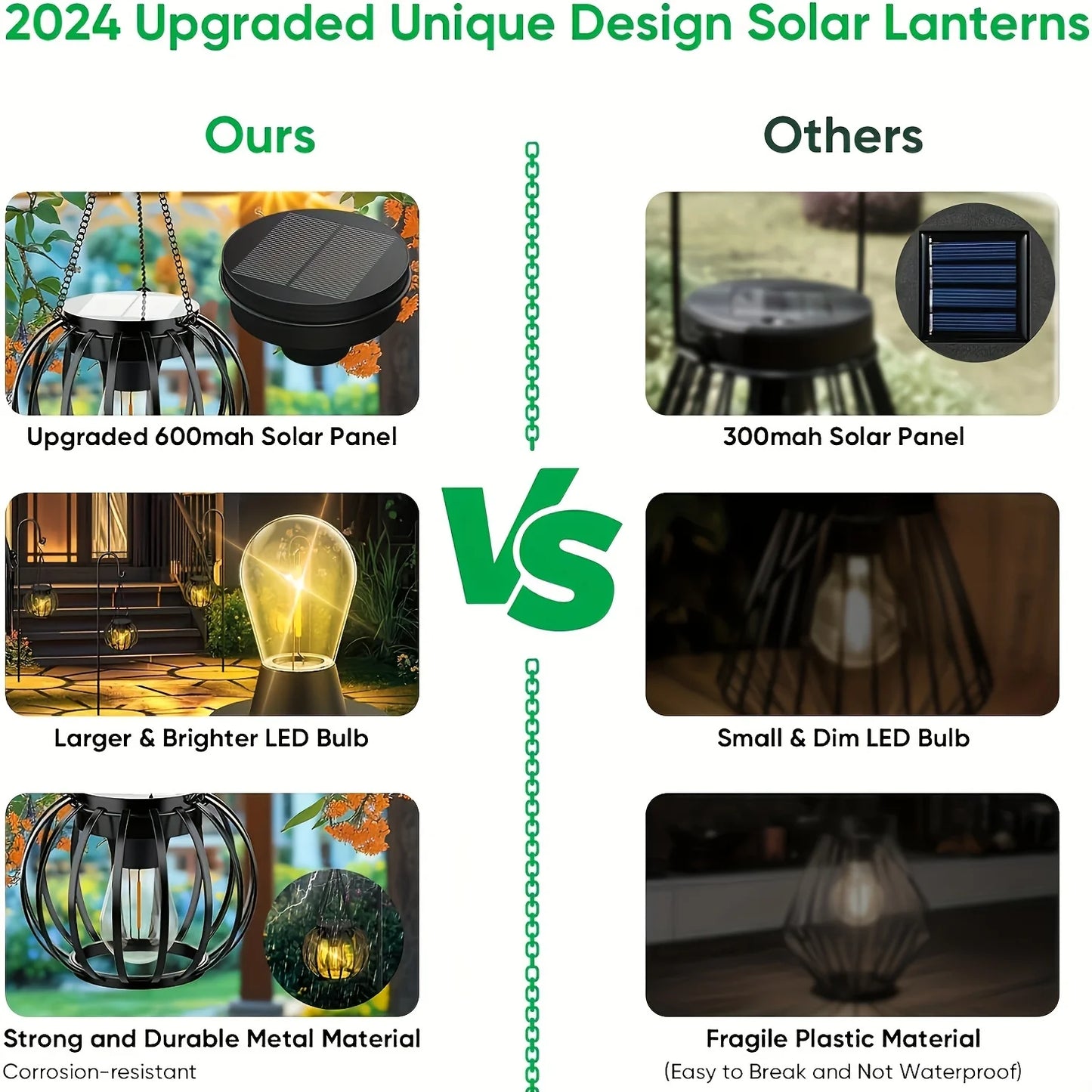 2024 Upgraded Unique Design Solar Lanterns

Ours

Upgraded 600mah Solar Panel

Larger & Brighter LED Bulb

Strong and Durable Metal Material
Corrosion-resistant

VS

Others

300mah Solar Panel

Small & Dim LED Bulb

Fragile Plastic Material
(Easy to Break and Not Waterproof)